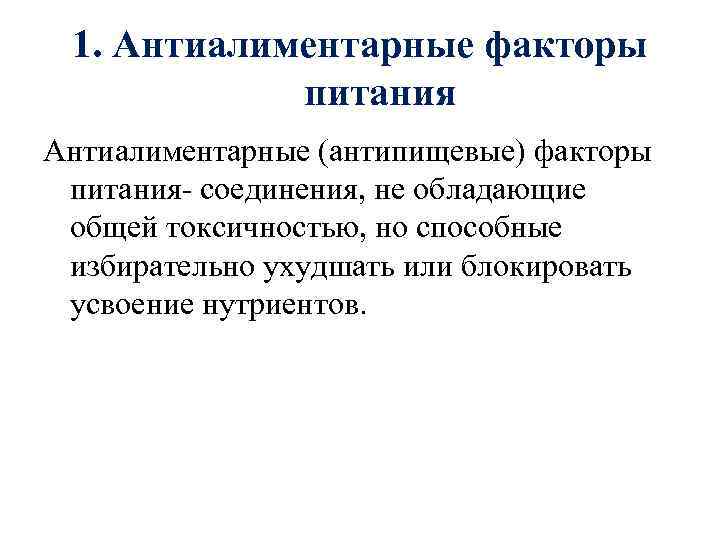 1. Антиалиментарные факторы питания

Антиалиментарные (антипищевые) факторы питания- соединения, не обладающие общей токсичностью, но способные избирательно ухудшать или блокировать усвоение нутриентов.